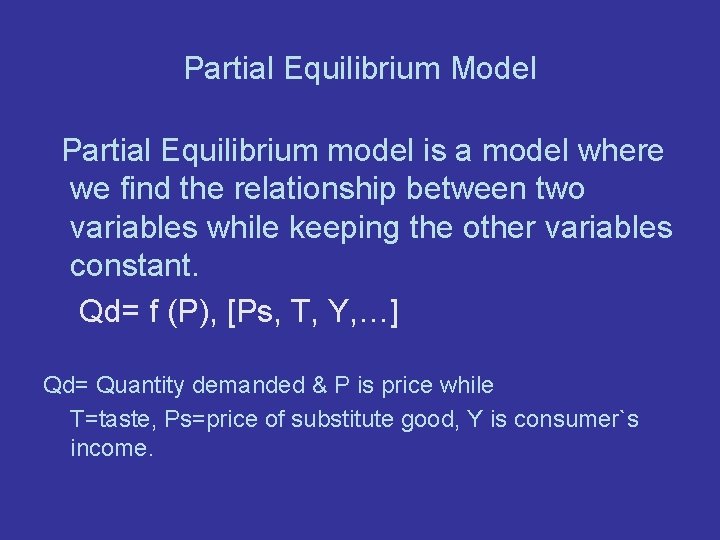 Partial Equilibrium Model

Partial Equilibrium model is a model where we find the relationship between two variables while keeping the other variables constant.

Qd= f (P), [Ps, T, Y,…]

Qd= Quantity demanded & P is price while T=taste, Ps=price of substitute good, Y is consumer`s income.